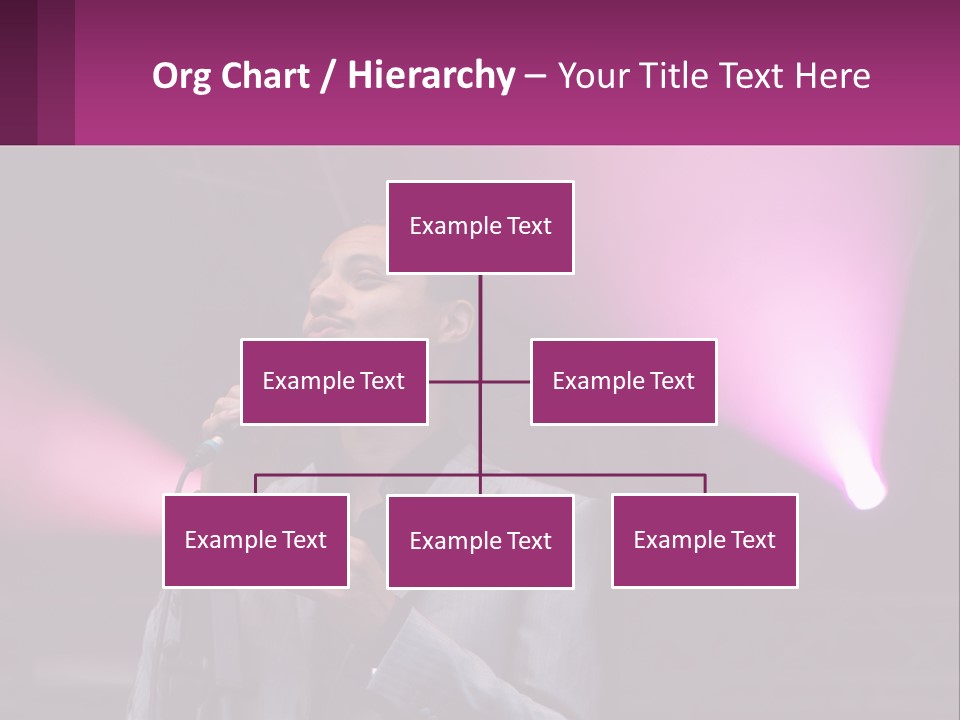 Org Chart / Hierarchy – Your Title Text Here

Example Text

Example Text

Example Text

Example Text

Example Text

Example Text